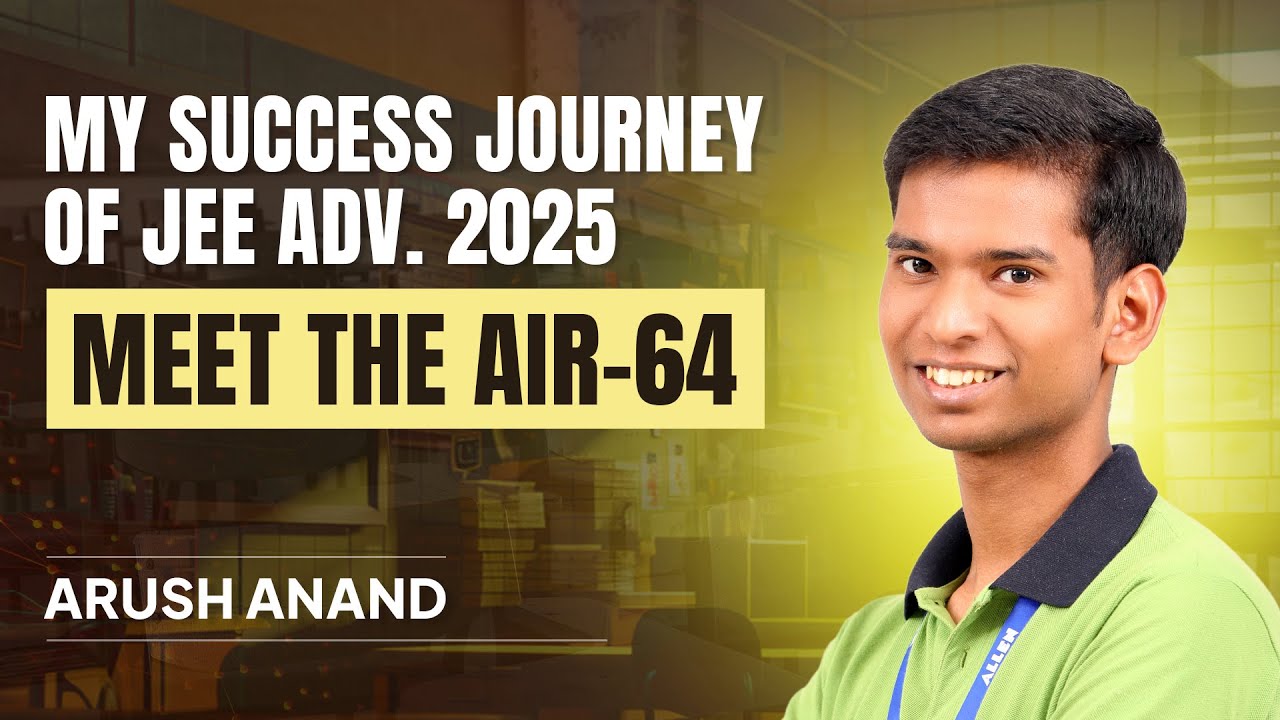 MY SUCCESS JOURNEY OF JEE ADV. 2025

MEET THE AIR-64

ARUSH ANAND

ALLEN